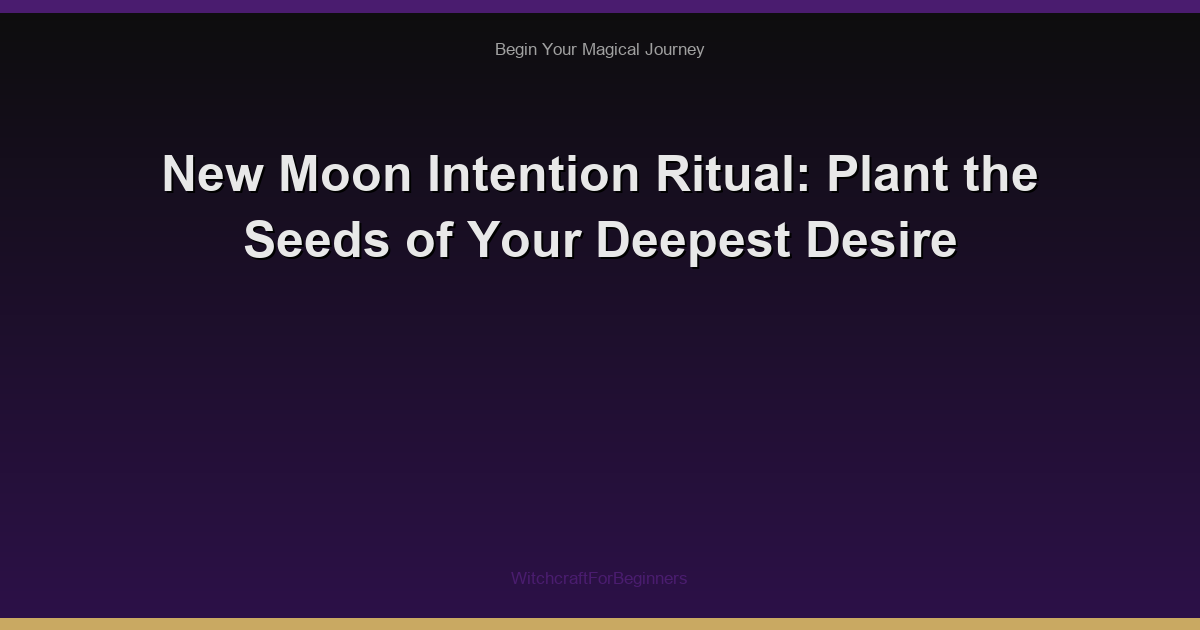 Begin Your Magical Journey

New Moon Intention Ritual: Plant the Seeds of Your Deepest Desire

WitchcraftForBeginners